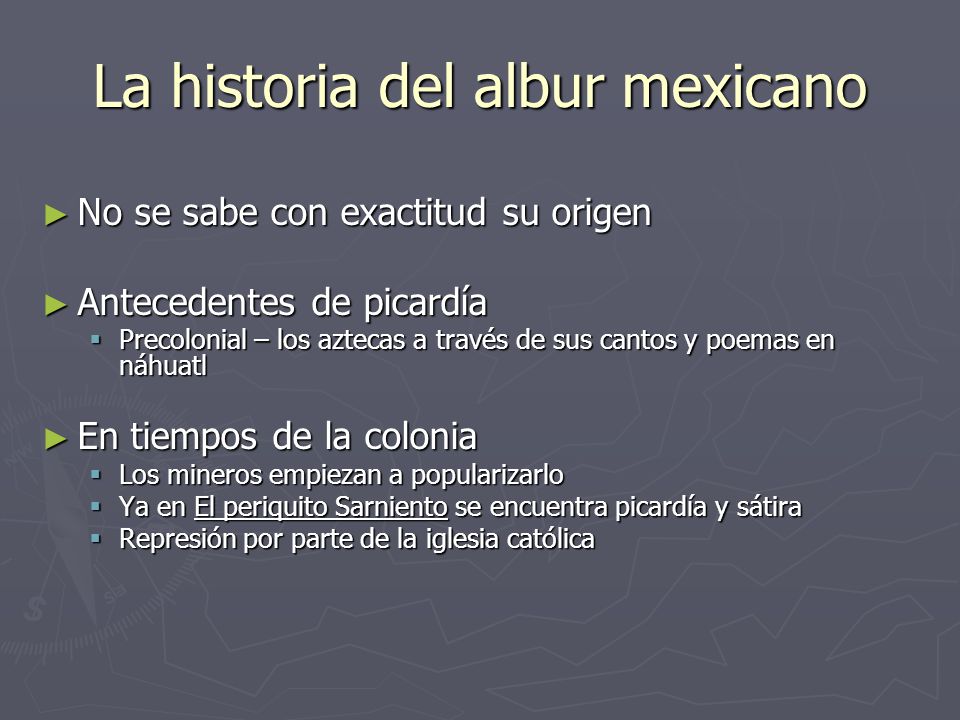 La historia del albur mexicano

► No se sabe con exactitud su origen

► Antecedentes de picardía
▪ Precolonial – los aztecas a través de sus cantos y poemas en náhuatl

► En tiempos de la colonia
▪ Los mineros empiezan a popularizarlo
▪ Ya en El periquito Sarniento se encuentra picardía y sátira
▪ Represión por parte de la iglesia católica